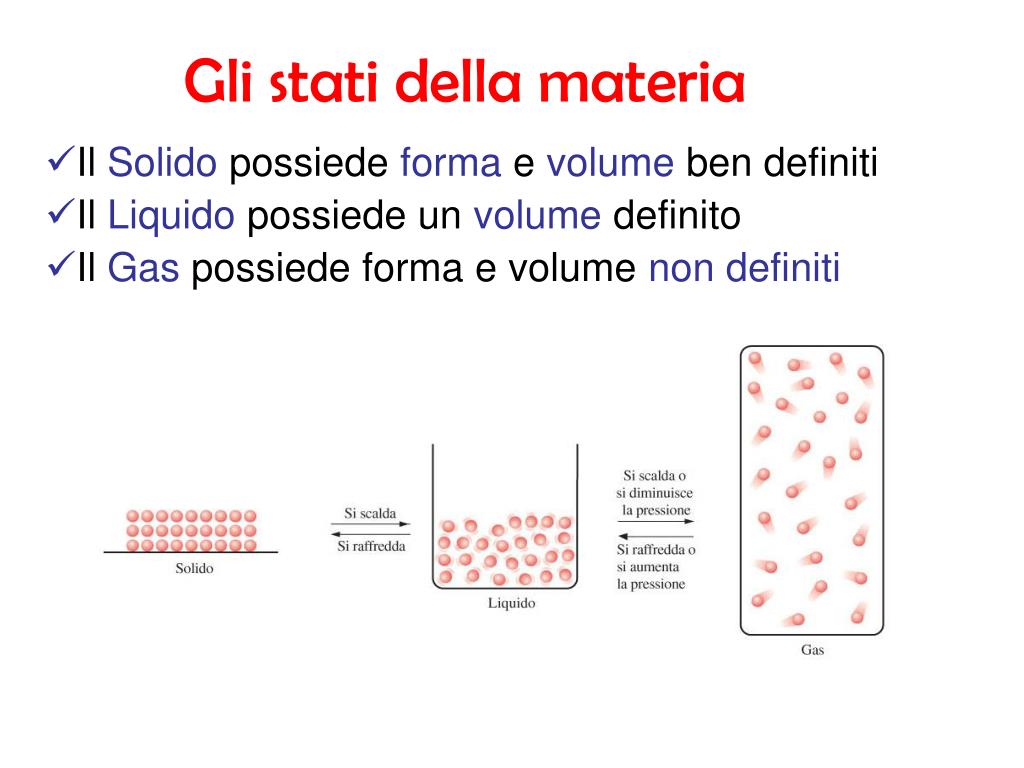 Gli stati della materia

✓Il Solido possiede forma e volume ben definiti
✓Il Liquido possiede un volume definito
✓Il Gas possiede forma e volume non definiti

Solido

Si scalda

Si raffredda

Liquido

Si scalda o si diminuisce la pressione

Si raffredda o si aumenta la pressione

Gas